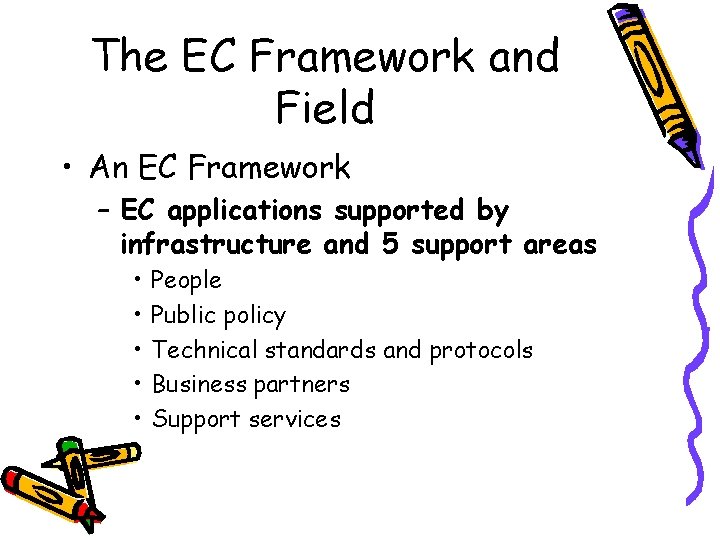 The EC Framework and Field

• An EC Framework

– EC applications supported by infrastructure and 5 support areas

• People

• Public policy

• Technical standards and protocols

• Business partners

• Support services